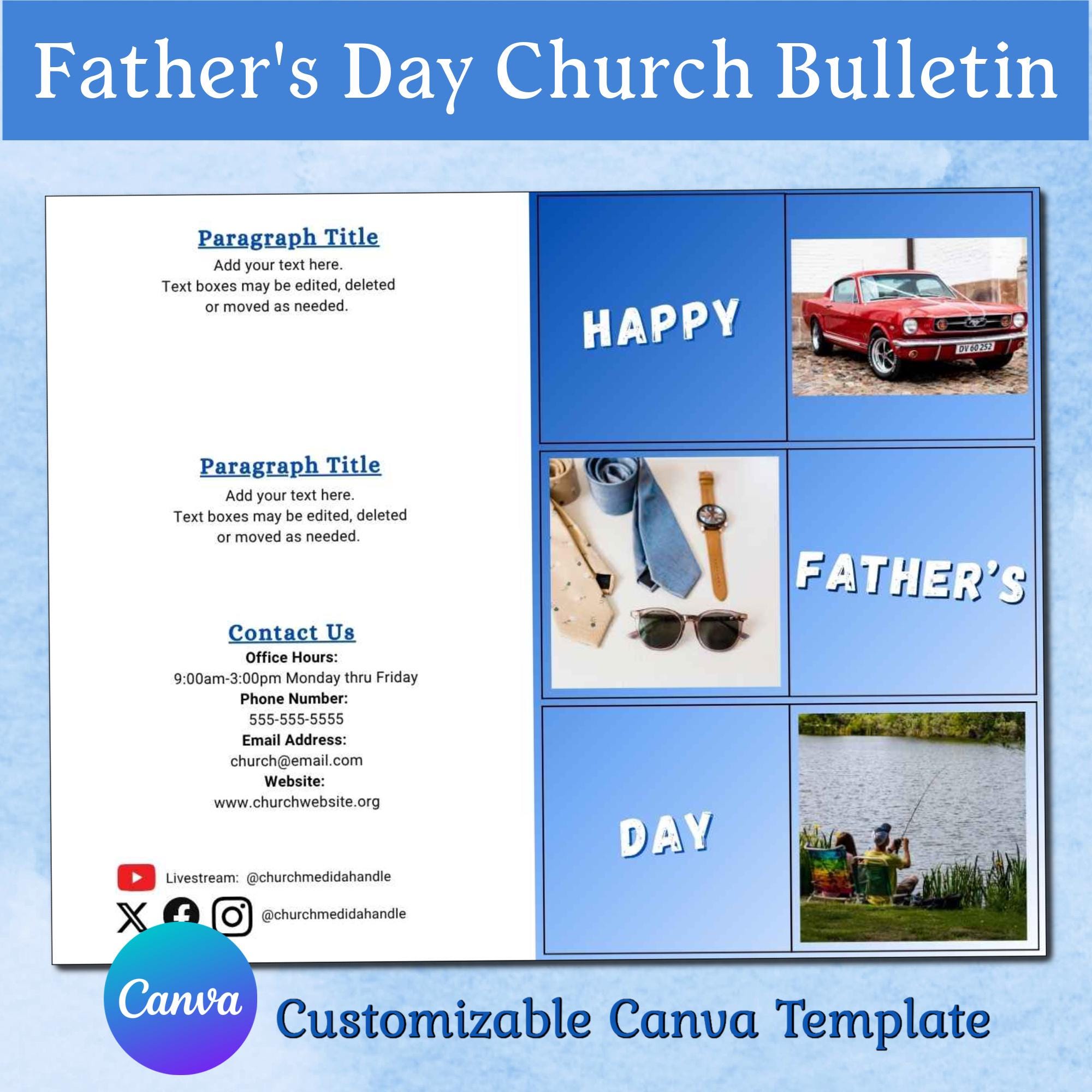 Father's Day Church Bulletin

Paragraph Title
Add your text here.
Text boxes may be edited, deleted or moved as needed.

Paragraph Title
Add your text here.
Text boxes may be edited, deleted or moved as needed.

Contact Us
Office Hours:
9:00am-3:00pm Monday thru Friday
Phone Number:
555-555-5555
Email Address:
church@email.com
Website:
www.churchwebsite.org

Livestream: @churchmedidahandle
@churchmedidahandle

HAPPY

DV 60 252

FATHER'S

DAY

Canva

Customizable Canva Template